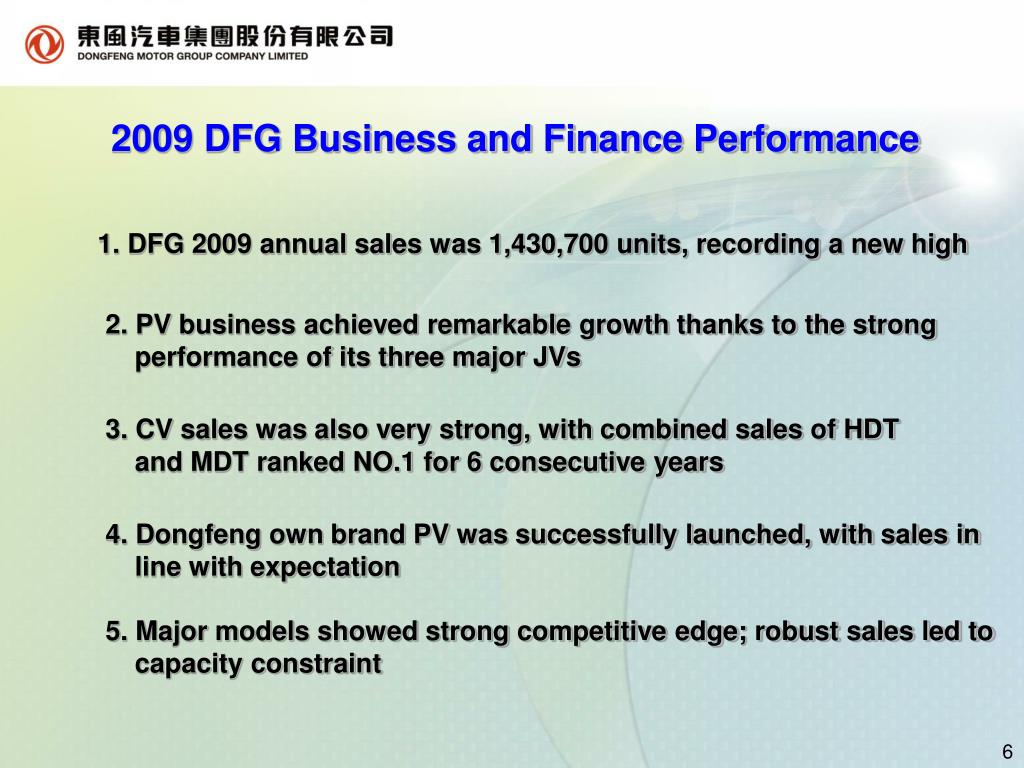 東風汽車集團股份有限公司
DONGFENG MOTOR GROUP COMPANY LIMITED

2009 DFG Business and Finance Performance

1. DFG 2009 annual sales was 1,430,700 units, recording a new high

2. PV business achieved remarkable growth thanks to the strong performance of its three major JVs

3. CV sales was also very strong, with combined sales of HDT and MDT ranked NO.1 for 6 consecutive years

4. Dongfeng own brand PV was successfully launched, with sales in line with expectation

5. Major models showed strong competitive edge; robust sales led to capacity constraint

6